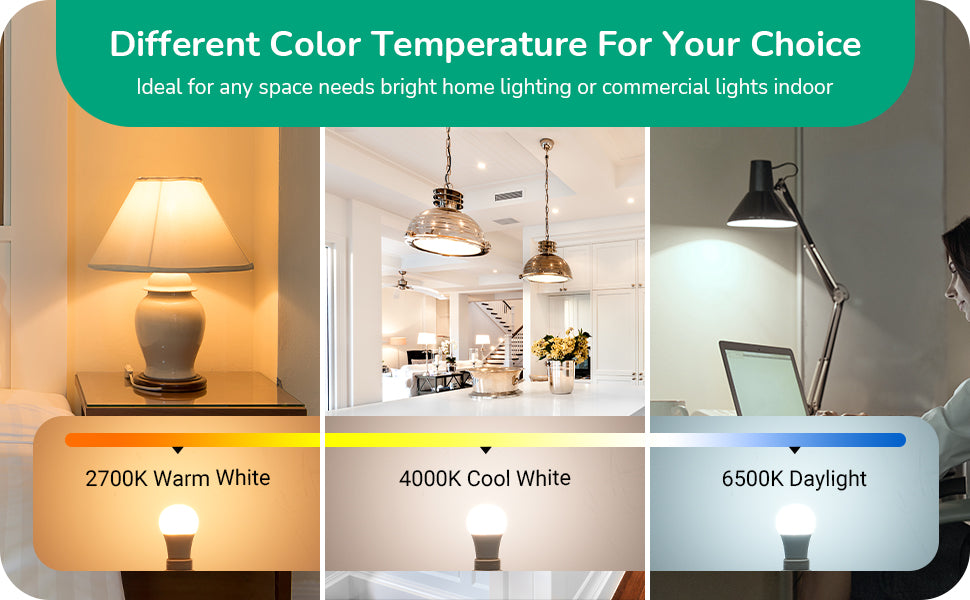 Different Color Temperature For Your Choice
Ideal for any space needs bright home lighting or commercial lights indoor

2700K Warm White

4000K Cool White

6500K Daylight